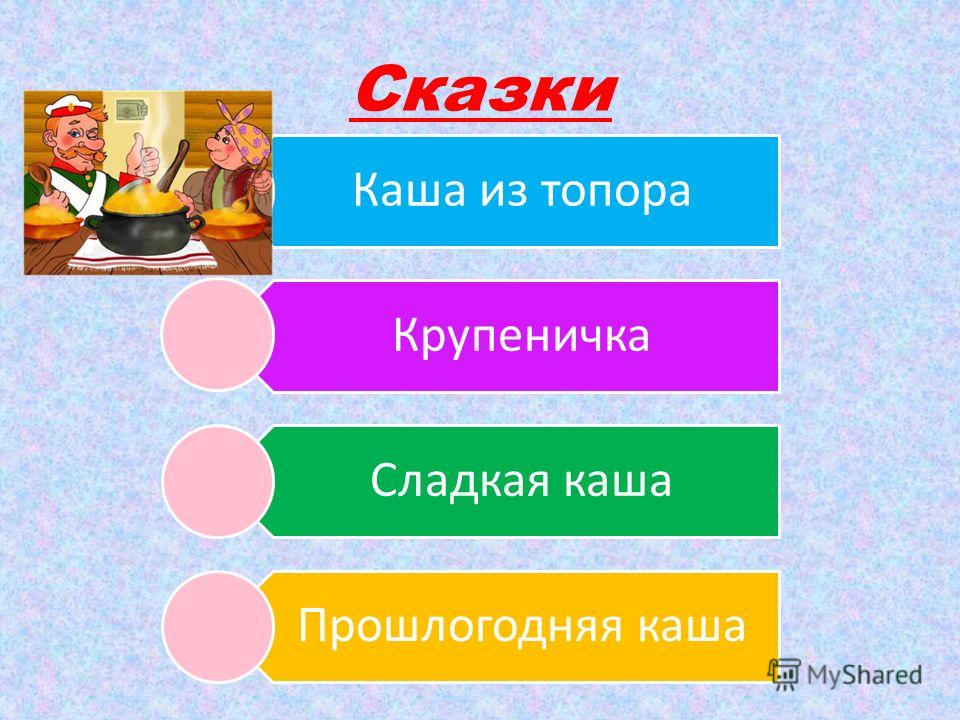 Сказки

Каша из топора

Крупеничка

Сладкая каша

Прошлогодняя каша

MyShared